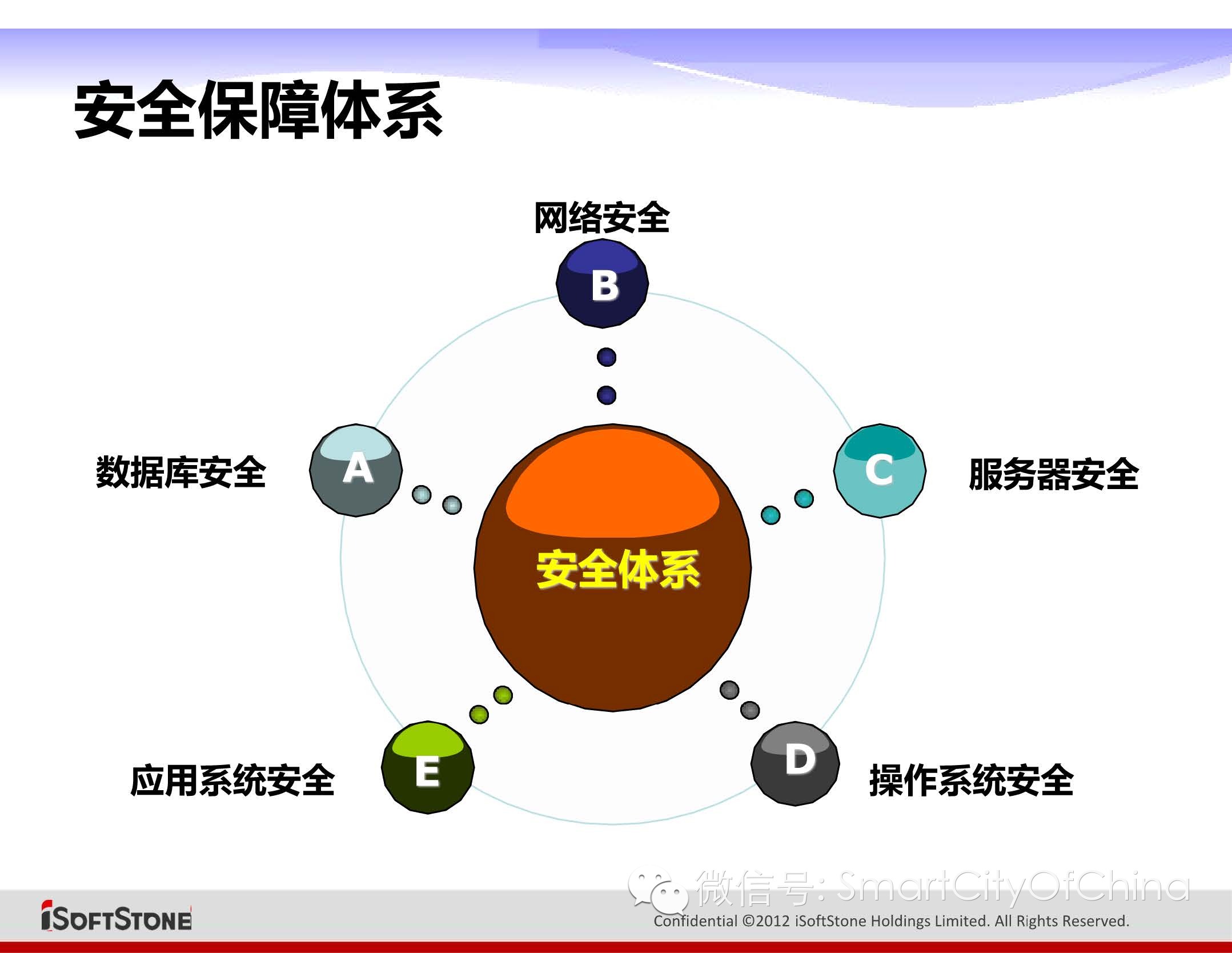 安全保障体系

网络安全

B

数据库安全

A

C

服务器安全

安全体系

应用系统安全

E

D

操作系统安全

微信号: SmartCityOfChina

iSOFTSTONE

Confidential ©2012 iSoftStone Holdings Limited. All Rights Reserved.